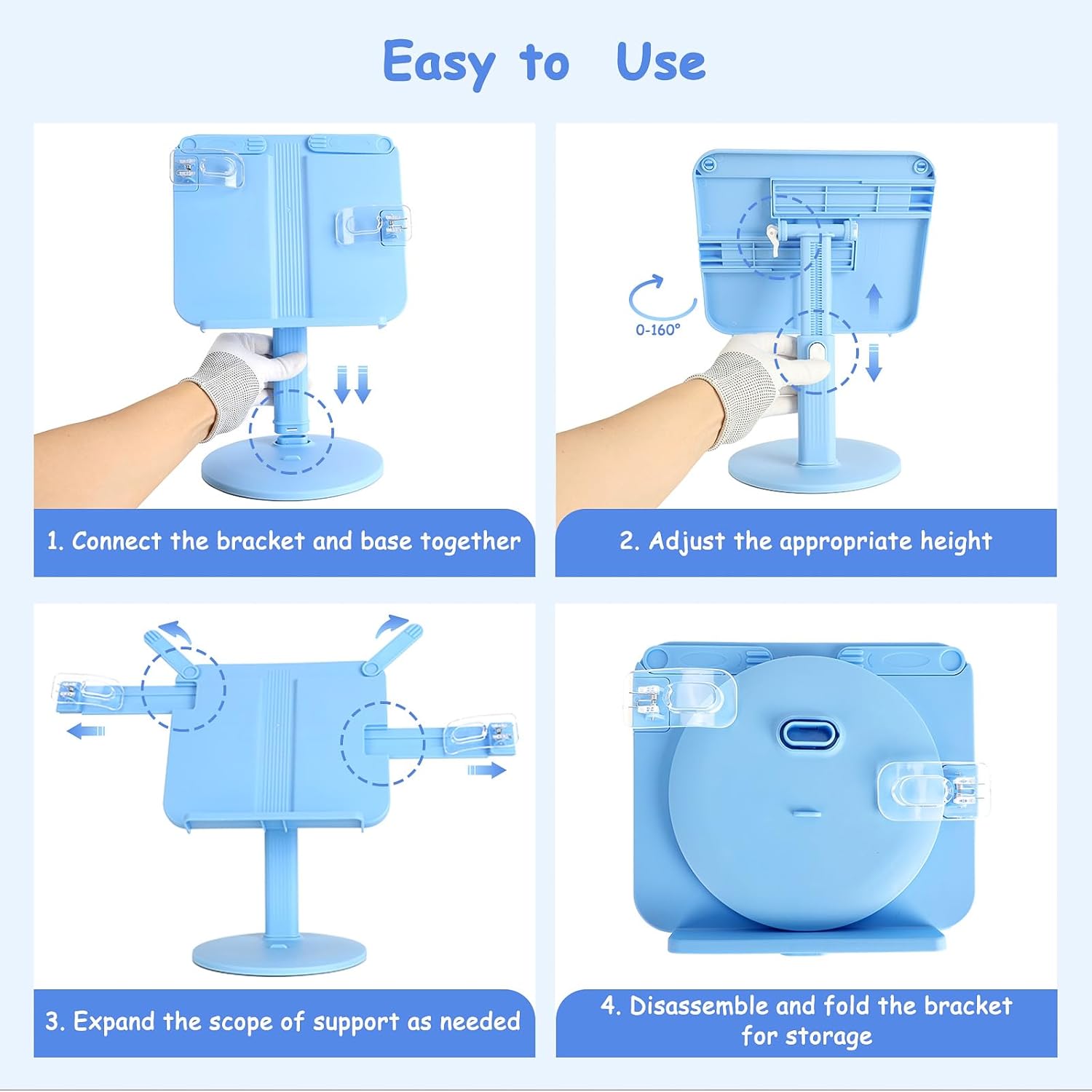 Easy to Use

1. Connect the bracket and base together

0-160°

2. Adjust the appropriate height

3. Expand the scope of support as needed

4. Disassemble and fold the bracket for storage